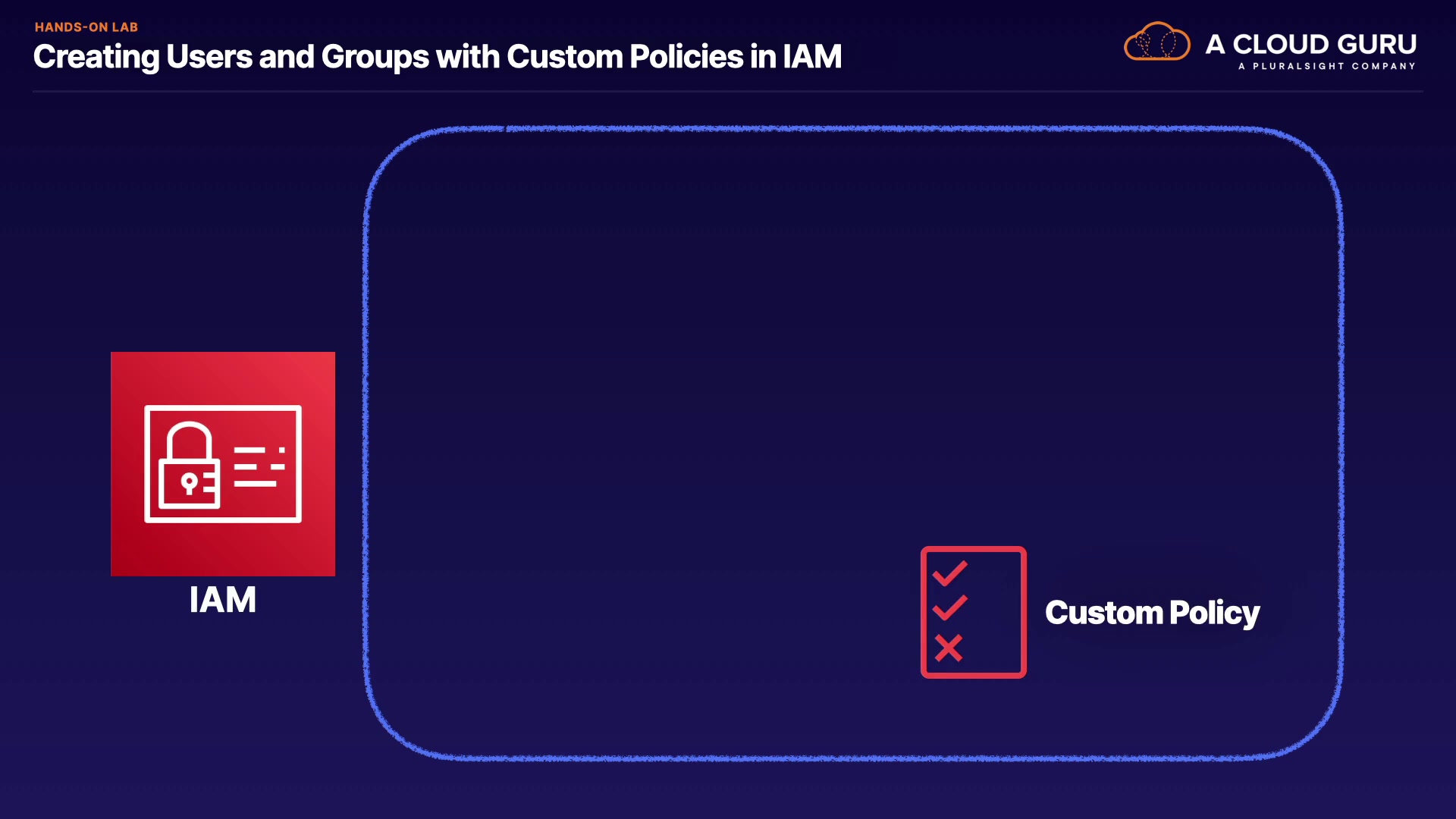 HANDS-ON LAB
Creating Users and Groups with Custom Policies in IAM

A CLOUD GURU
A PLURALSIGHT COMPANY

IAM

Custom Policy